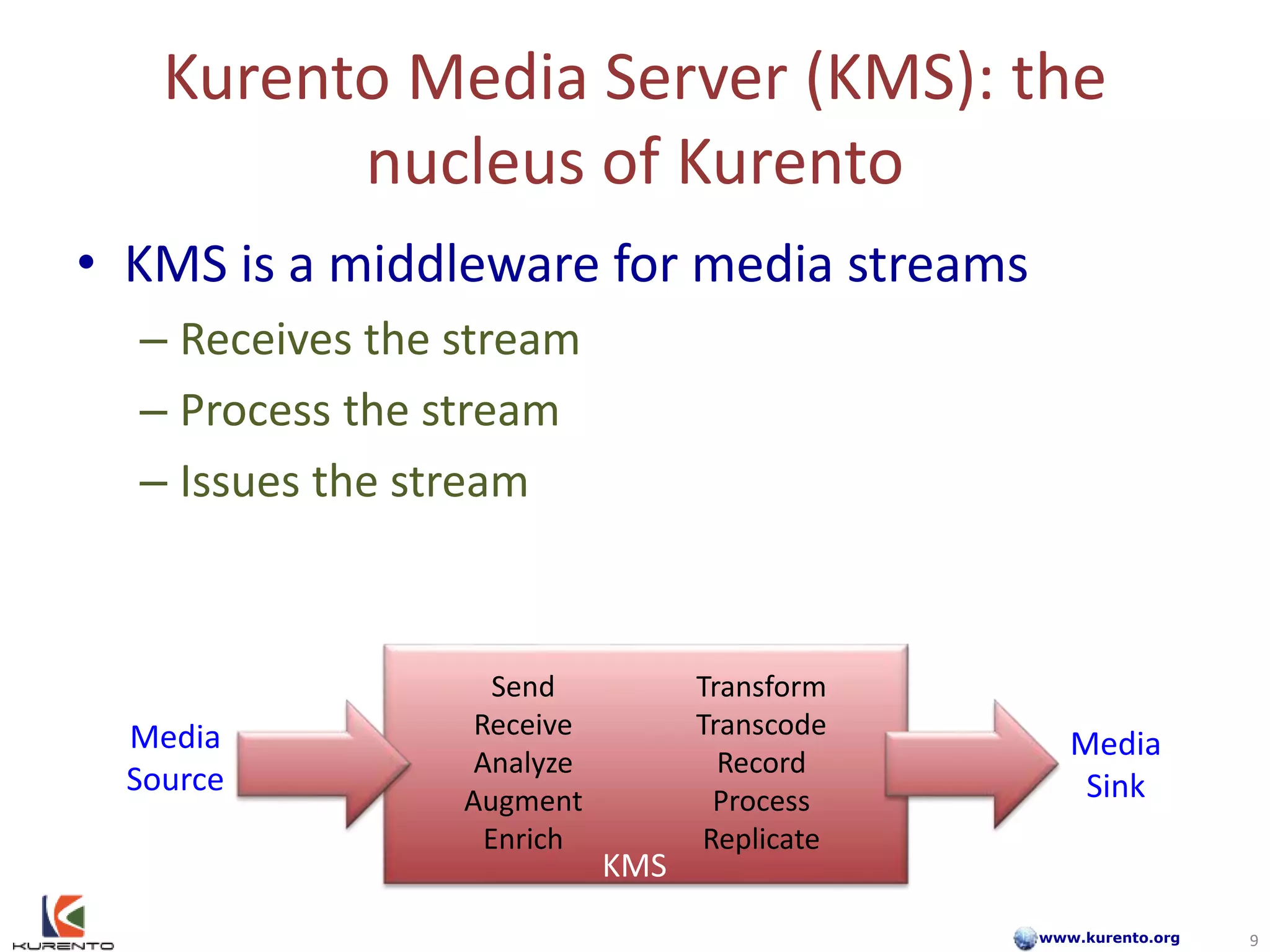 Kurento Media Server (KMS): the nucleus of Kurento

• KMS is a middleware for media streams
– Receives the stream
– Process the stream
– Issues the stream

Media Source

Send
Receive
Analyze
Augment
Enrich

Transform
Transcode
Record
Process
Replicate

KMS

Media Sink

KURENTO

www.kurento.org

9